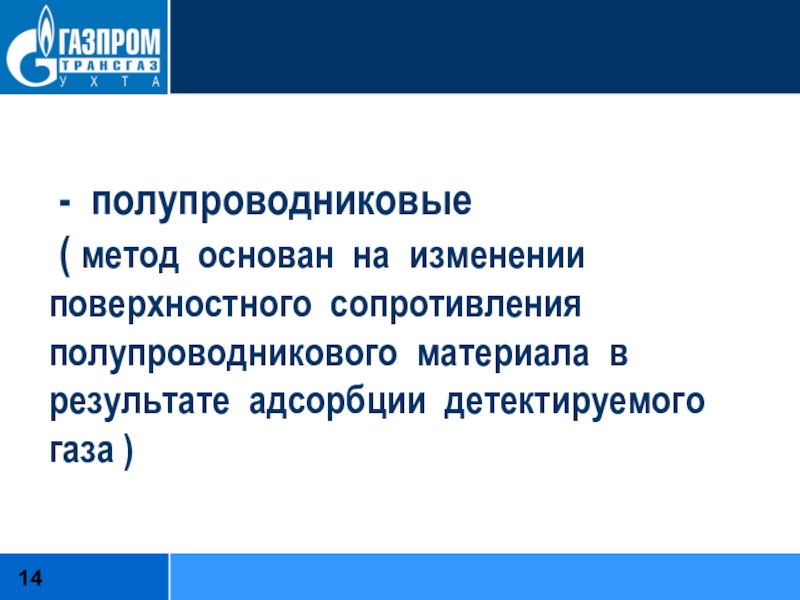 ГАЗПРОМ
ТРАНСГАЗ
УХТА

- полупроводниковые
( метод основан на изменении поверхностного сопротивления полупроводникового материала в результате адсорбции детектируемого газа )

14